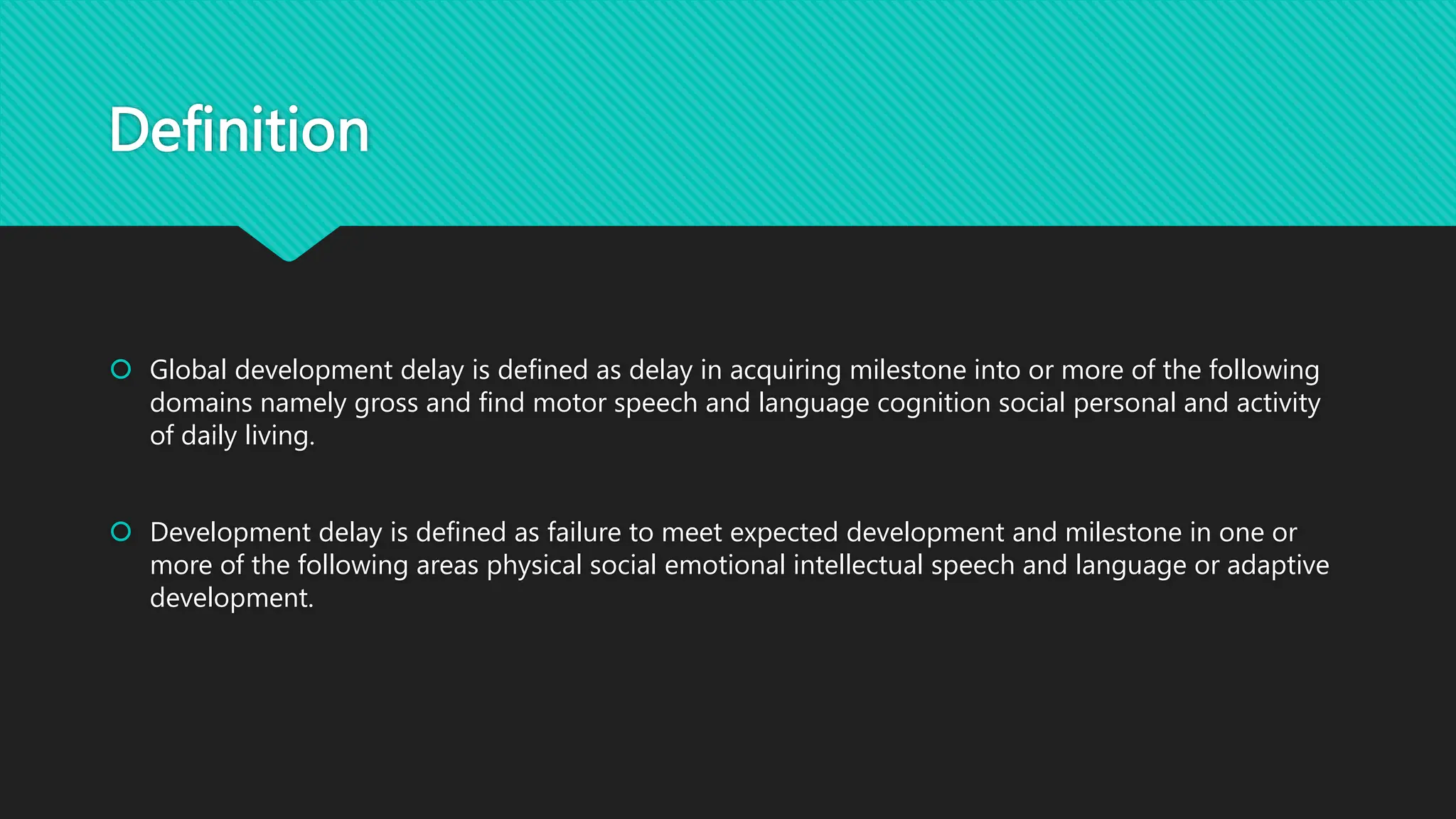 Definition

Global development delay is defined as delay in acquiring milestone into or more of the following domains namely gross and find motor speech and language cognition social personal and activity of daily living.

Development delay is defined as failure to meet expected development and milestone in one or more of the following areas physical social emotional intellectual speech and language or adaptive development.